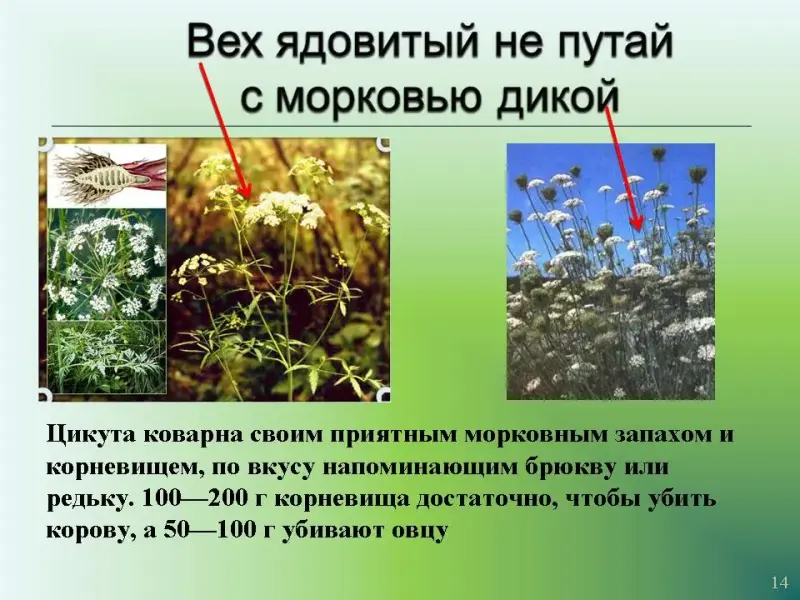 Вех ядовитый не путай с морковью дикой

Цикута коварна своим приятным морковным запахом и корневищем, по вкусу напоминающим брюкву или редьку. 100—200 г корневища достаточно, чтобы убить корову, а 50—100 г убивают овцу

14